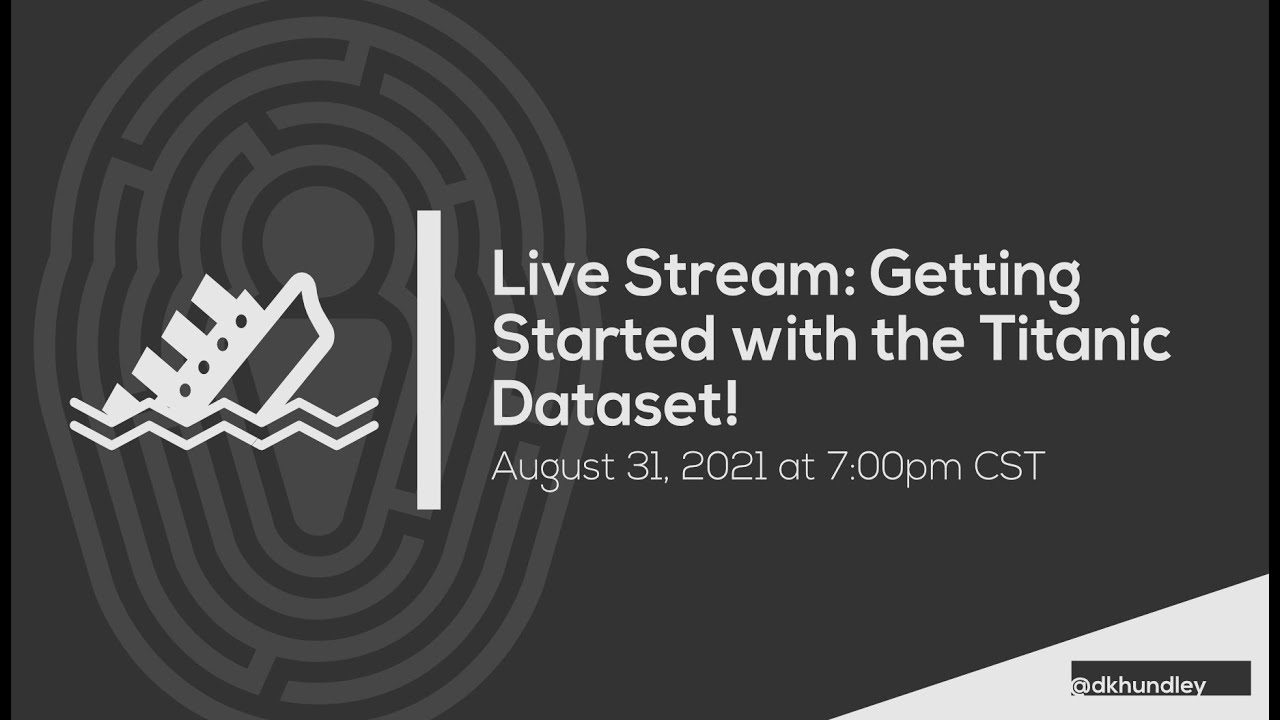 Live Stream: Getting Started with the Titanic Dataset!

August 31, 2021 at 7:00pm CST

@dkhundley